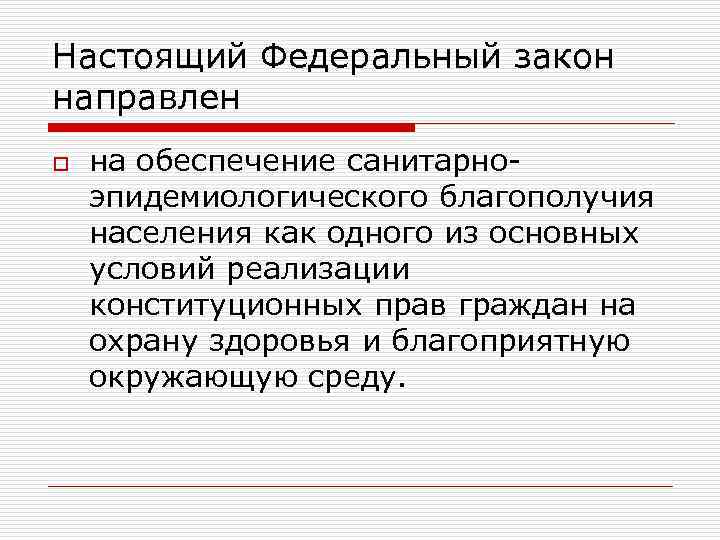 Настоящий Федеральный закон направлен

на обеспечение санитарно-эпидемиологического благополучия населения как одного из основных условий реализации конституционных прав граждан на охрану здоровья и благоприятную окружающую среду.